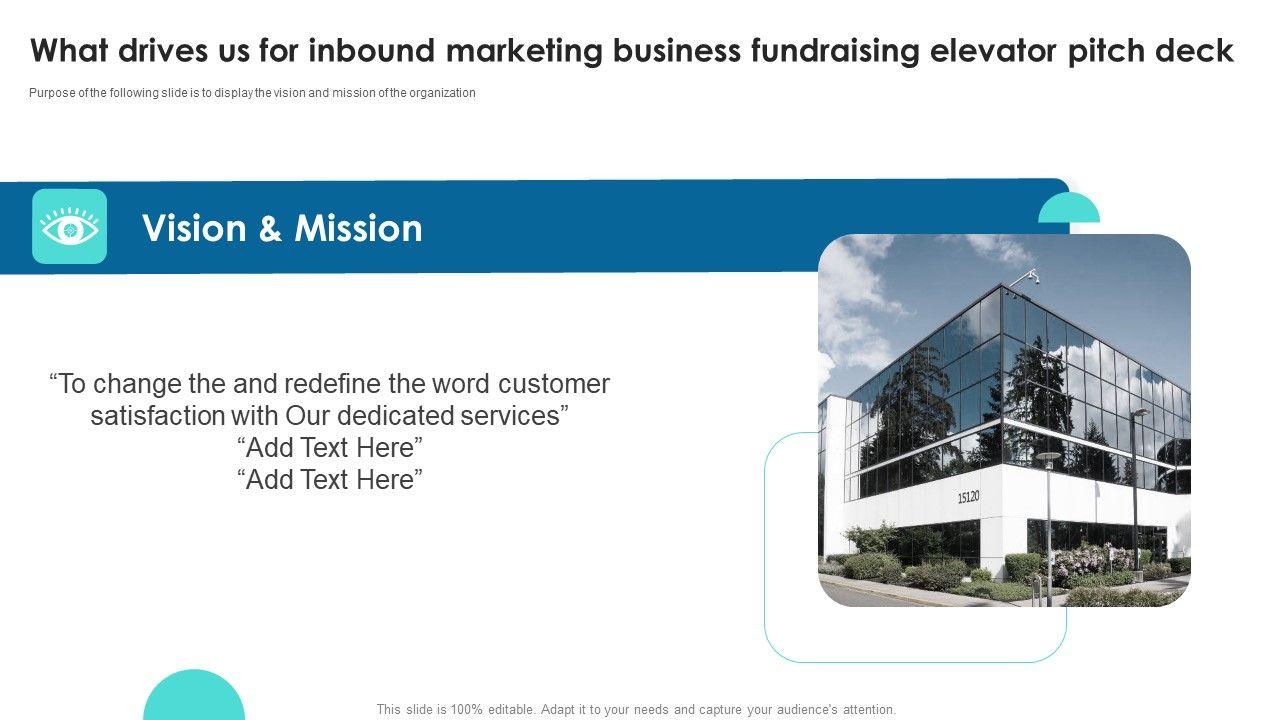 What drives us for inbound marketing business fundraising elevator pitch deck

Purpose of the following slide is to display the vision and mission of the organization

Vision & Mission

“To change the and redefine the word customer satisfaction with Our dedicated services”
“Add Text Here”
“Add Text Here”

15120

This slide is 100% editable. Adapt it to your needs and capture your audience's attention.